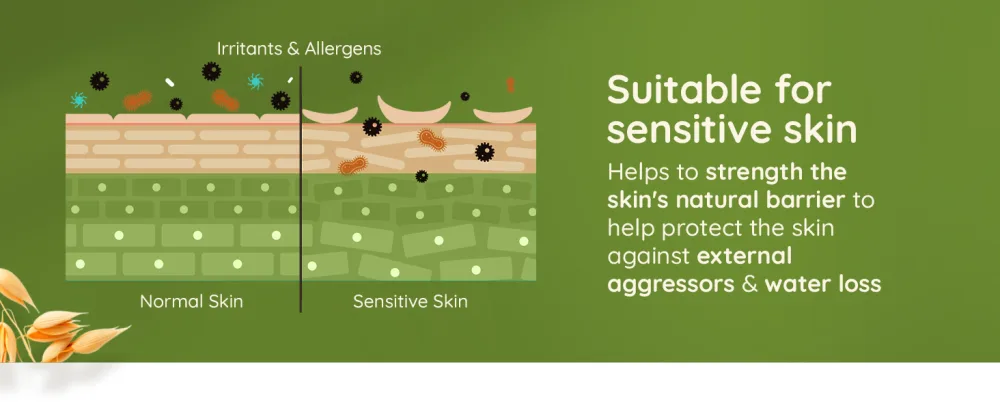 Irritants & Allergens

Normal Skin

Sensitive Skin

Suitable for sensitive skin

Helps to strength the skin's natural barrier to help protect the skin against external aggressors & water loss